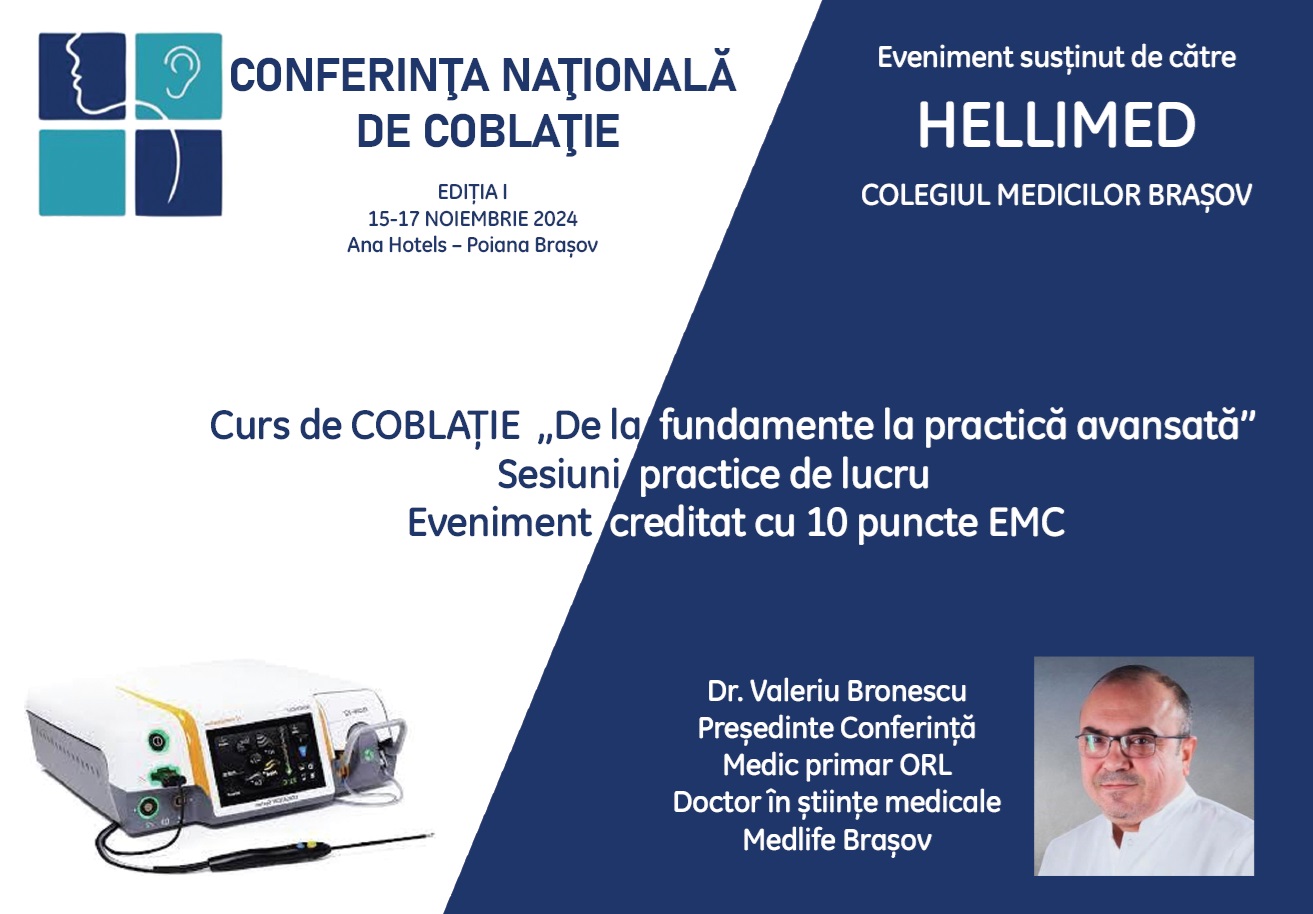 CONFERINŢA NAŢIONALĂ DE COBLAŢIE

EDIȚIA I
15-17 NOIEMBRIE 2024
Ana Hotels – Poiana Brașov

Eveniment susținut de către
HELLIMED
COLEGIUL MEDICILOR BRAȘOV

Curs de COBLAȚIE „De la fundamente la practică avansată”
Sesiuni practice de lucru
Eveniment creditat cu 10 puncte EMC

Dr. Valeriu Bronescu
Președinte Conferință
Medic primar ORL
Doctor în științe medicale
Medlife Brașov